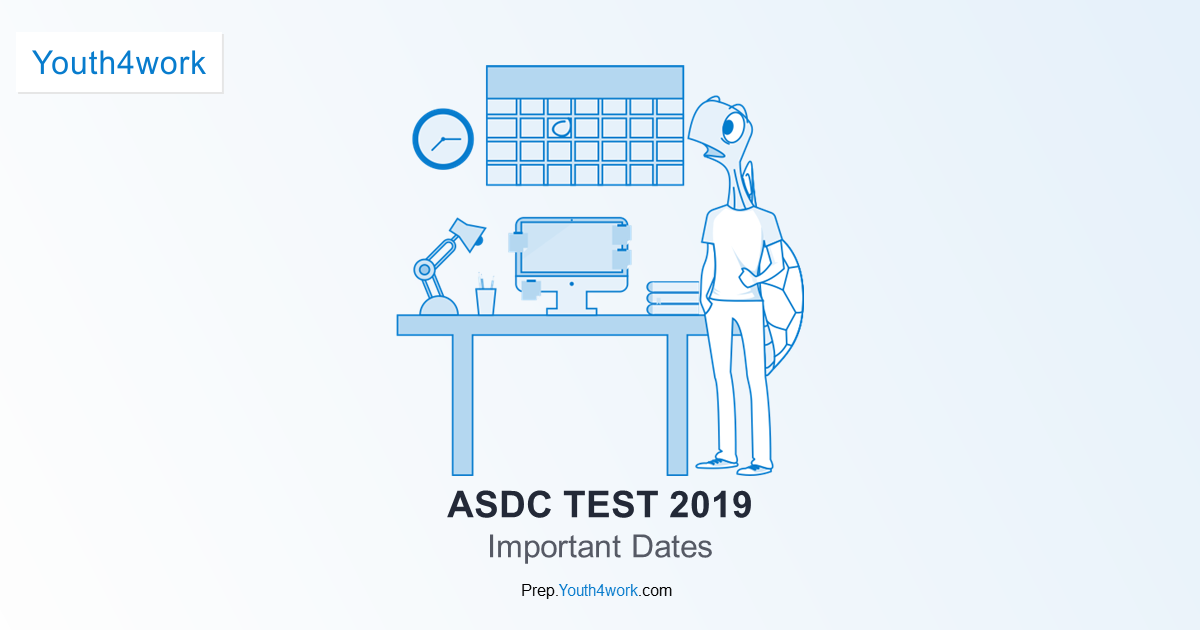 Youth4work

ASDC TEST 2019
Important Dates

Prep.Youth4work.com